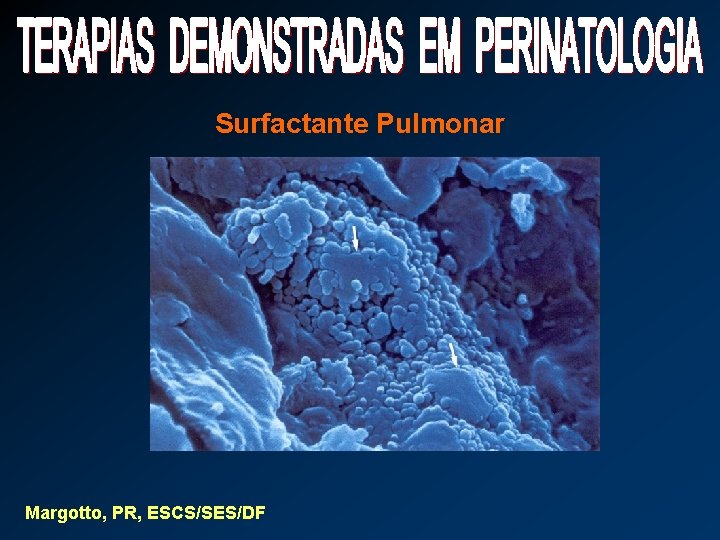 TERAPIAS DEMONSTRADAS EM PERINATOLOGIA

Surfactante Pulmonar

Margotto, PR, ESCS/SES/DF